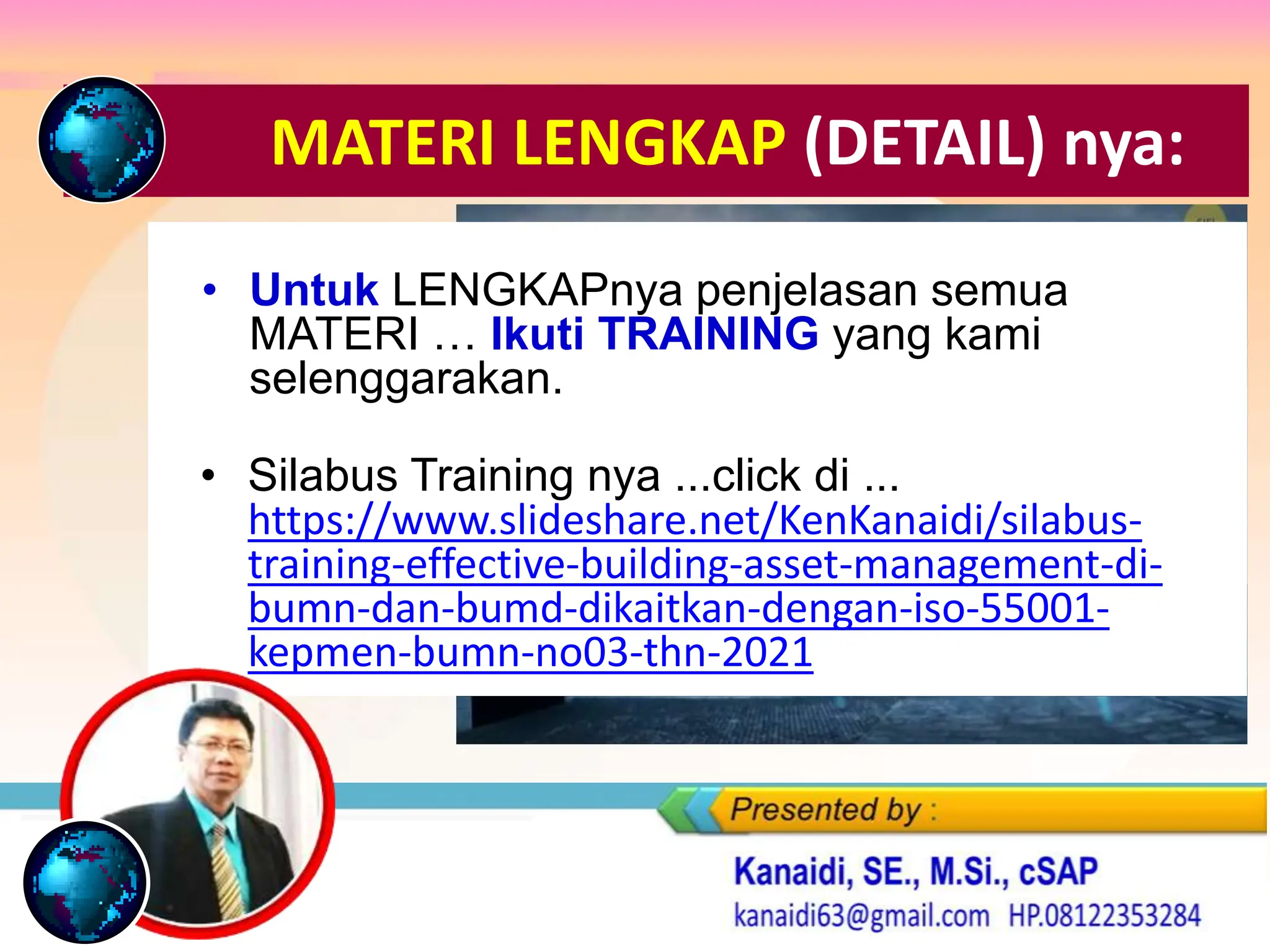 MATERI LENGKAP (DETAIL) nya:

• Untuk LENGKAPnya penjelasan semua MATERI … Ikuti TRAINING yang kami selenggarakan.

• Silabus Training nya ...click di ... https://www.slideshare.net/KenKanaidi/silabus-training-effective-building-asset-management-di-bumn-dan-bumd-dikaitkan-dengan-iso-55001-kepmen-bumn-no03-thn-2021

Presented by :

Kanaidi, SE., M.Si., cSAP

kanaidi63@gmail.com HP.08122353284